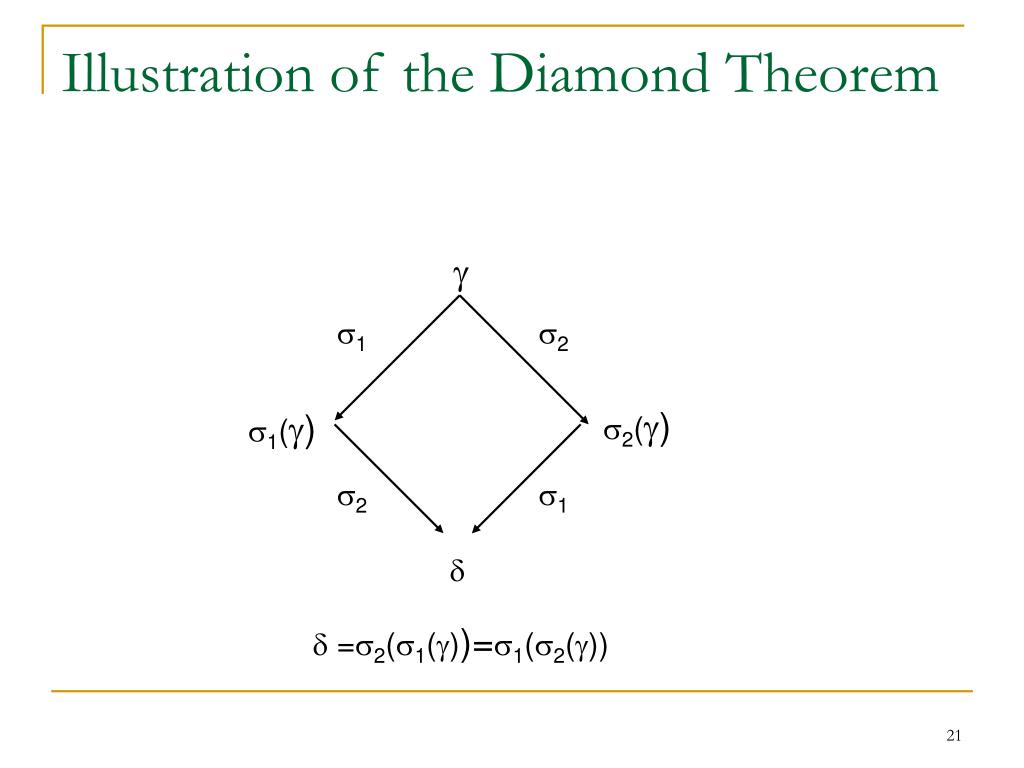 Illustration of the Diamond Theorem

$\gamma$

$\sigma_1$

$\sigma_2$

$\sigma_1(\gamma)$

$\sigma_2(\gamma)$

$\sigma_2$

$\sigma_1$

$\delta$

$\delta = \sigma_2(\sigma_1(\gamma)) = \sigma_1(\sigma_2(\gamma))$

21